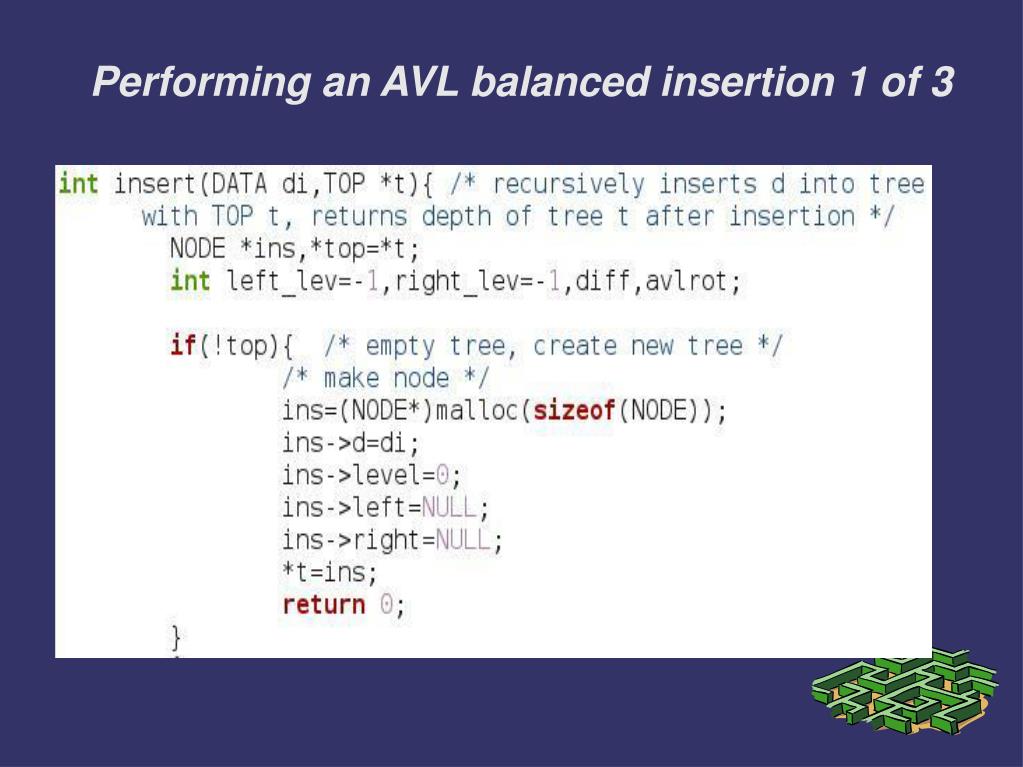 Performing an AVL balanced insertion 1 of 3

int insert(DATA di,TOP *t){ /* recursively inserts d into tree with TOP t, returns depth of tree t after insertion */
NODE *ins,*top=*t;
int left_lev=-1,right_lev=-1,diff,avlrot;

if(!top){ /* empty tree, create new tree */
/* make node */
ins=(NODE*)malloc(sizeof(NODE));
ins->d=di;
ins->level=0;
ins->left=NULL;
ins->right=NULL;
*t=ins;
return 0;
}